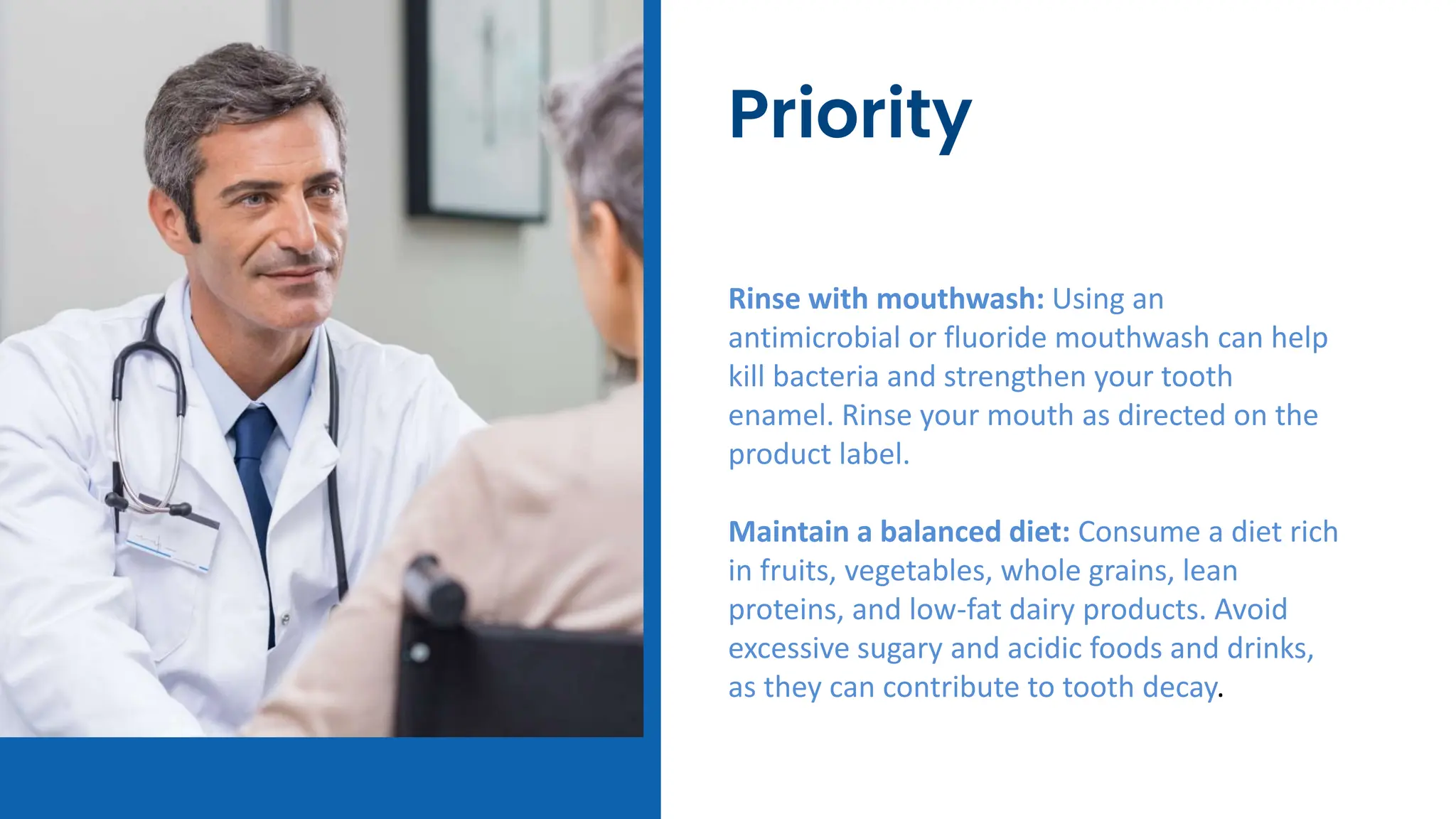 Priority

Rinse with mouthwash: Using an antimicrobial or fluoride mouthwash can help kill bacteria and strengthen your tooth enamel. Rinse your mouth as directed on the product label.

Maintain a balanced diet: Consume a diet rich in fruits, vegetables, whole grains, lean proteins, and low-fat dairy products. Avoid excessive sugary and acidic foods and drinks, as they can contribute to tooth decay.